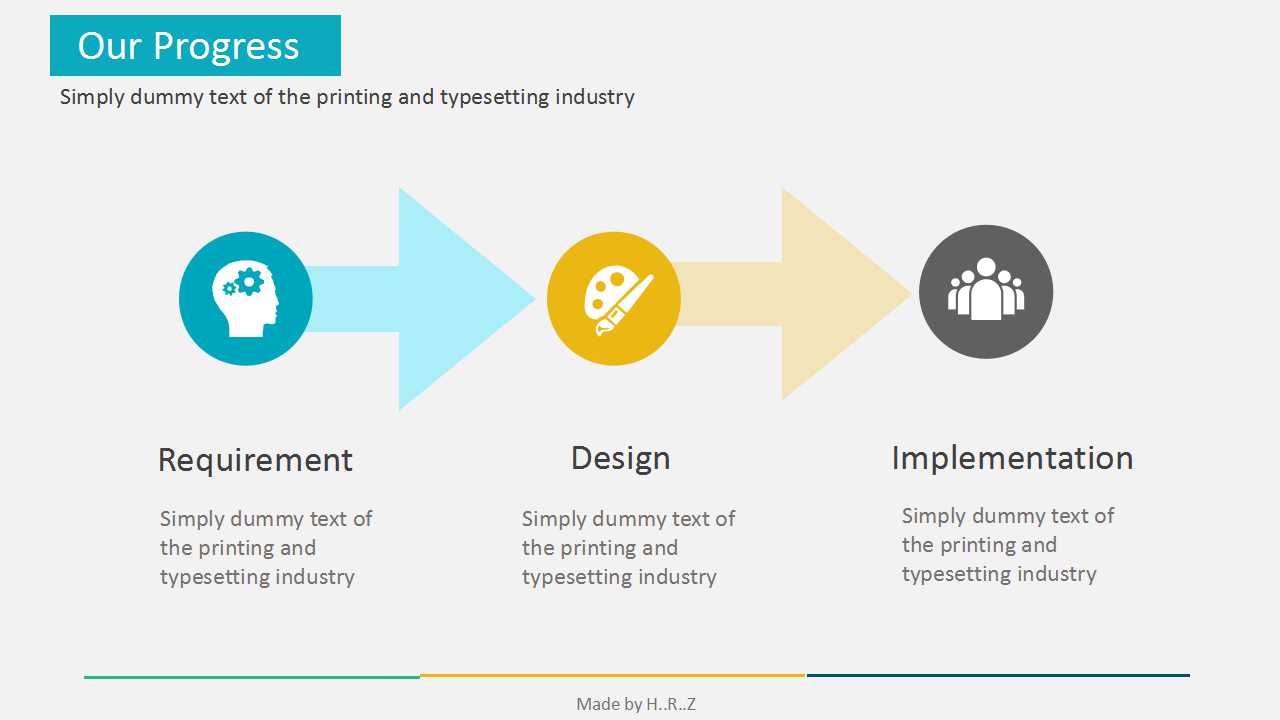 Our Progress

Simply dummy text of the printing and typesetting industry

Requirement

Simply dummy text of the printing and typesetting industry

Design

Simply dummy text of the printing and typesetting industry

Implementation

Simply dummy text of the printing and typesetting industry

Made by H..R..Z